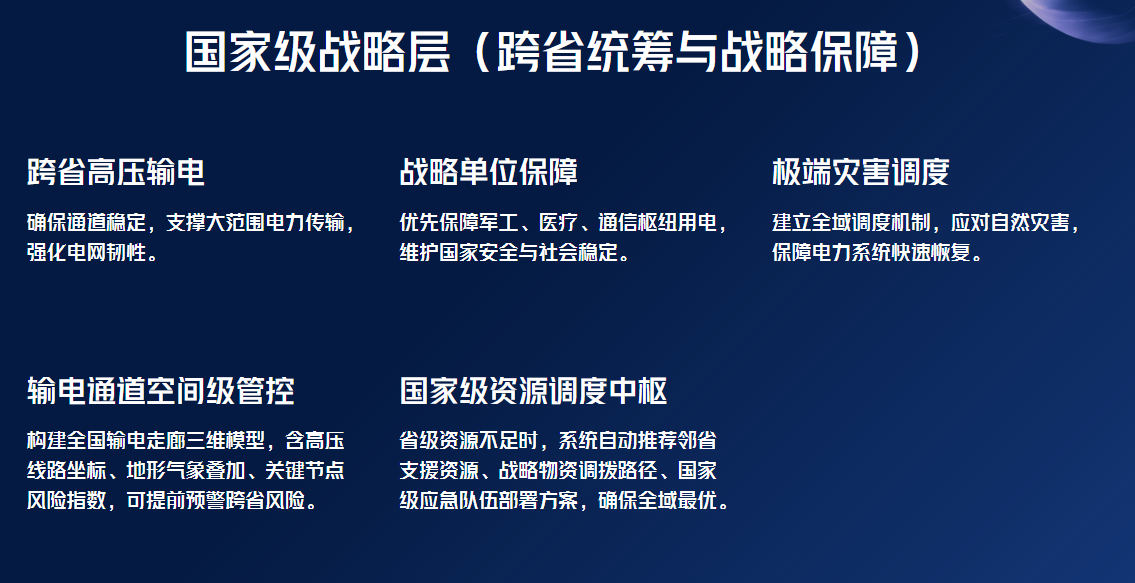 国家级战略层（跨省统筹与战略保障）

跨省高压输电

确保通道稳定，支撑大范围电力传输，强化电网韧性。

战略单位保障

优先保障军工、医疗、通信枢纽用电，维护国家安全与社会稳定。

极端灾害调度

建立全域调度机制，应对自然灾害，保障电力系统快速恢复。

输电通道空间级管控

构建全国输电走廊三维模型，含高压线路坐标、地形气象叠加、关键节点风险指数，可提前预警跨省风险。

国家级资源调度中枢

省级资源不足时，系统自动推荐邻省支援资源、战略物资调拨路径、国家级应急队伍部署方案，确保全域最优。